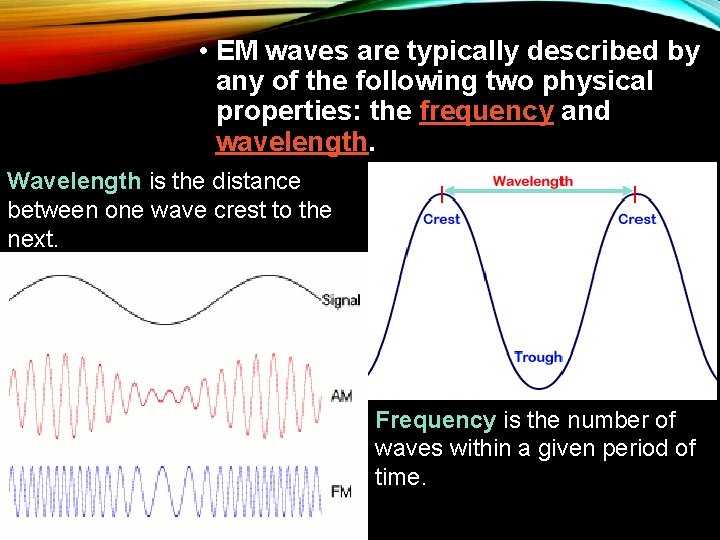 • EM waves are typically described by any of the following two physical properties: the frequency and wavelength.

Wavelength is the distance between one wave crest to the next.

Wavelength

Crest

Crest

Trough

Signal

AM

FM

Frequency is the number of waves within a given period of time.